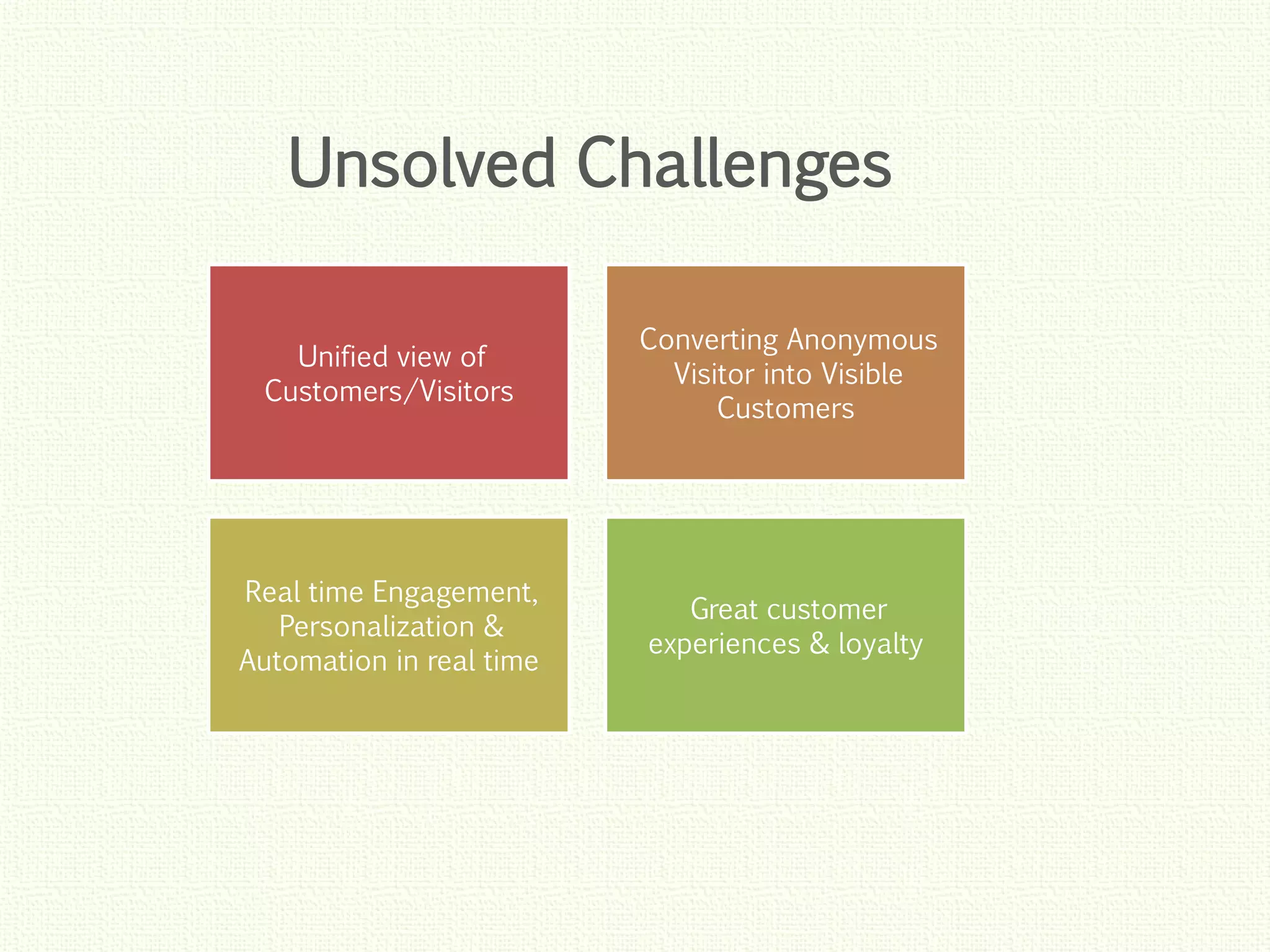 Unsolved Challenges

Unified view of Customers/Visitors

Converting Anonymous Visitor into Visible Customers

Real time Engagement, Personalization & Automation in real time

Great customer experiences & loyalty